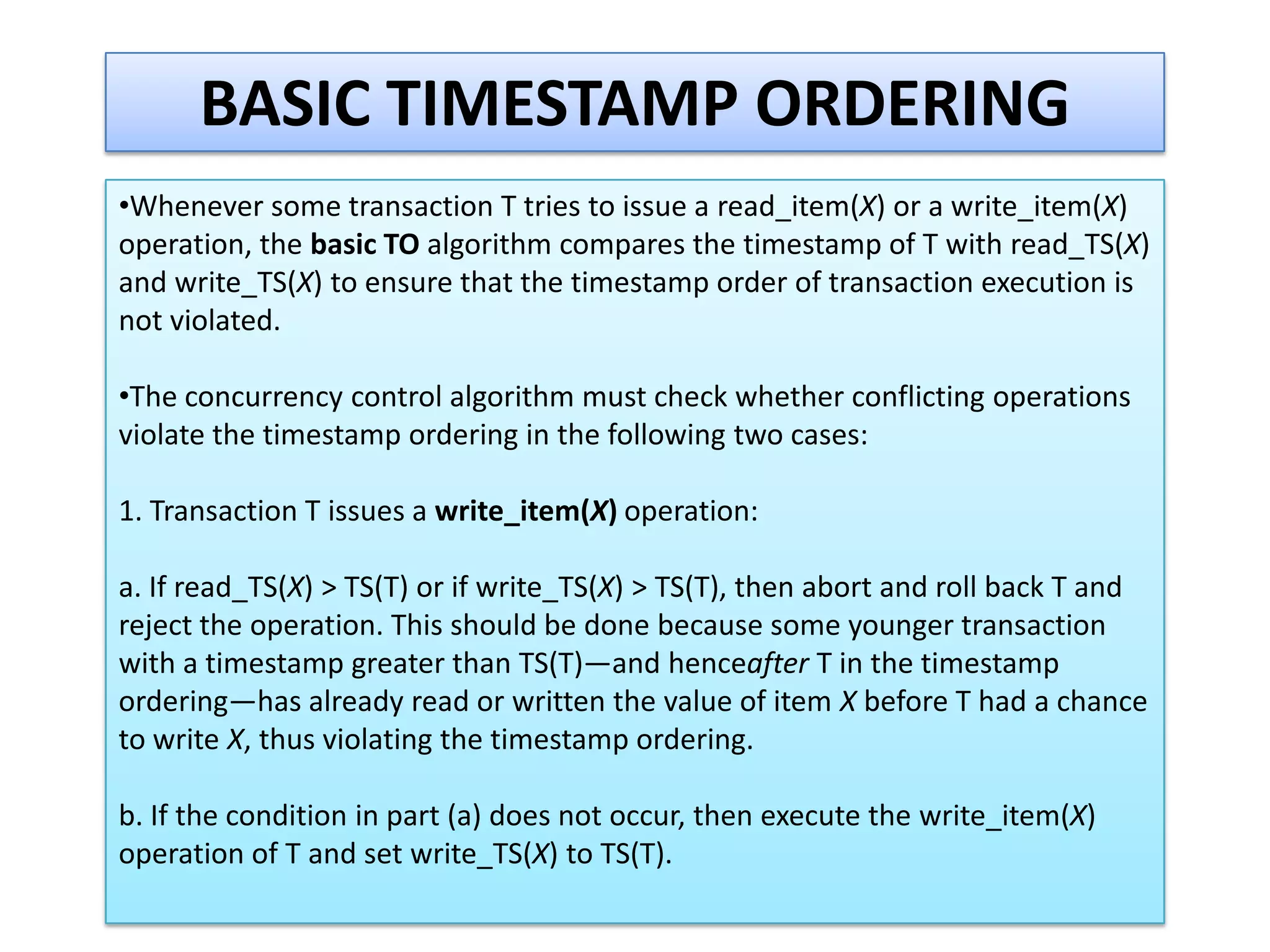 BASIC TIMESTAMP ORDERING

•Whenever some transaction T tries to issue a read_item(X) or a write_item(X) operation, the basic TO algorithm compares the timestamp of T with read_TS(X) and write_TS(X) to ensure that the timestamp order of transaction execution is not violated.

•The concurrency control algorithm must check whether conflicting operations violate the timestamp ordering in the following two cases:

1. Transaction T issues a write_item(X) operation:

a. If read_TS(X) > TS(T) or if write_TS(X) > TS(T), then abort and roll back T and reject the operation. This should be done because some younger transaction with a timestamp greater than TS(T)—and henceafter T in the timestamp ordering—has already read or written the value of item X before T had a chance to write X, thus violating the timestamp ordering.

b. If the condition in part (a) does not occur, then execute the write_item(X) operation of T and set write_TS(X) to TS(T).